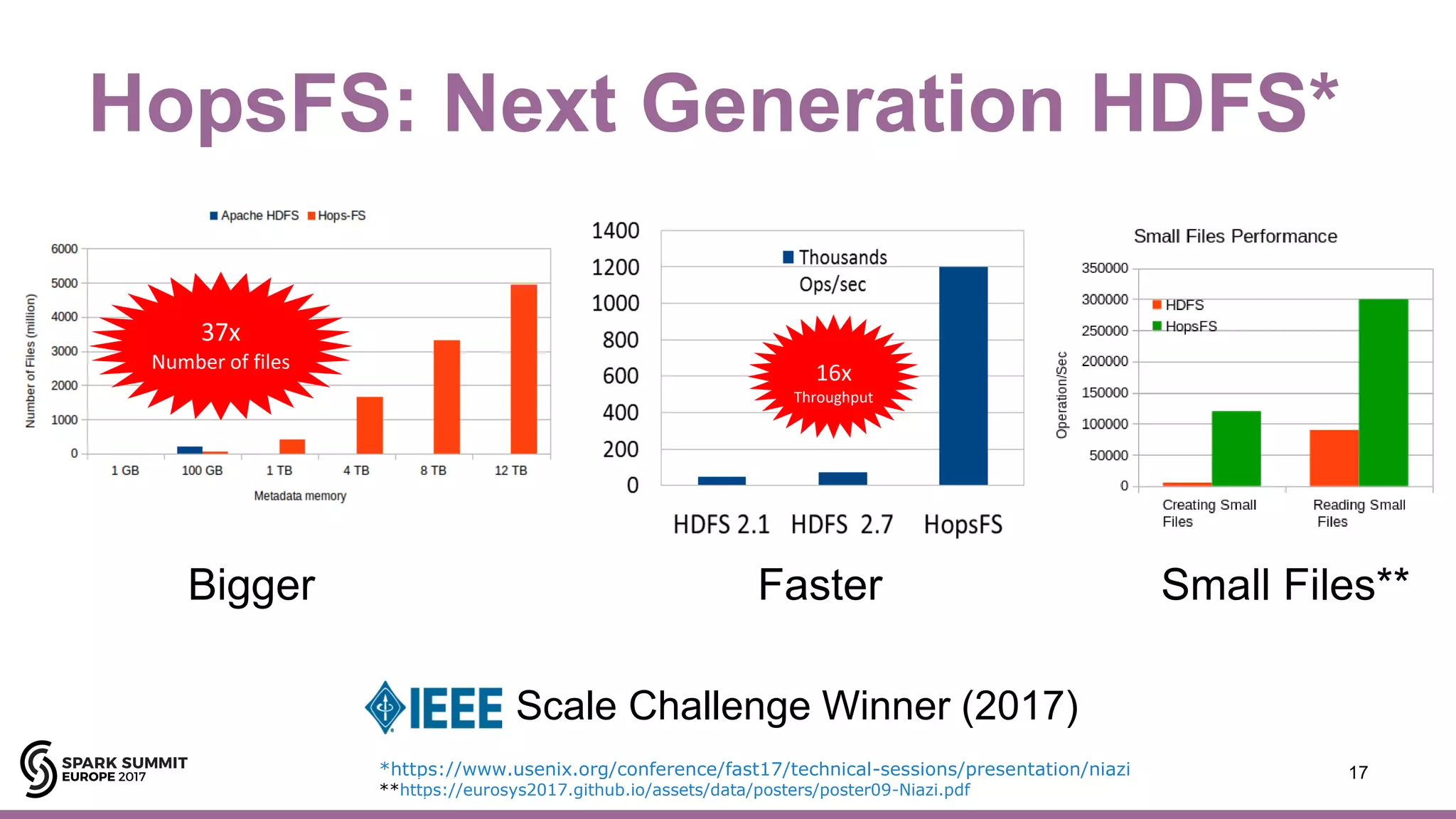 HopsFS: Next Generation HDFS*

Apache HDFS Hops-FS

6000
5000
4000
3000
2000
1000
0

Number of Files (million)

37x
Number of files

1 GB 100 GB 1 TB 4 TB 8 TB 12 TB

Metadata memory

1400
1200
1000
800
600
400
200
0

Thousands Ops/sec

16x
Throughput

HDFS 2.1 HDFS 2.7 HopsFS

Small Files Performance

350000
300000
250000
200000
150000
100000
50000
0

Operation/Sec

HDFS
HopsFS

Creating Small Files Reading Small Files

Bigger

Faster

Small Files**

IEEE Scale Challenge Winner (2017)

SPARK SUMMIT EUROPE 2017

*https://www.usenix.org/conference/fast17/technical-sessions/presentation/niazi
**https://eurosys2017.github.io/assets/data/posters/poster09-Niazi.pdf

17